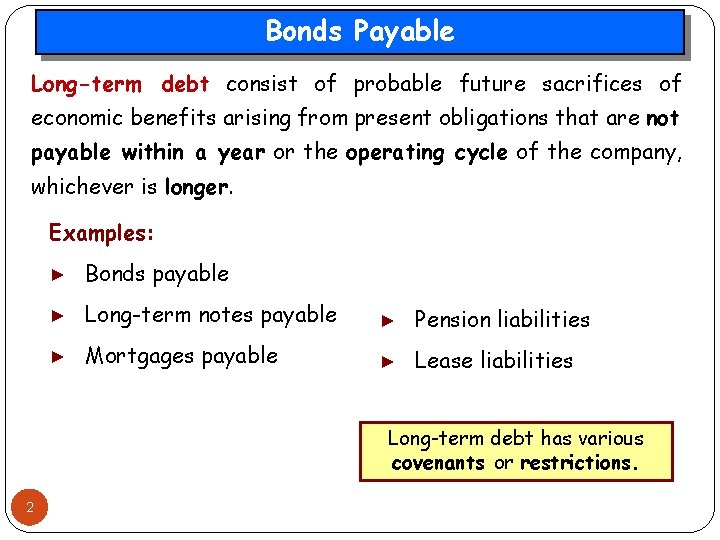 Bonds Payable

Long-term debt consist of probable future sacrifices of economic benefits arising from present obligations that are not payable within a year or the operating cycle of the company, whichever is longer.

Examples:

► Bonds payable
► Long-term notes payable
► Mortgages payable

► Pension liabilities
► Lease liabilities

Long-term debt has various covenants or restrictions.

2